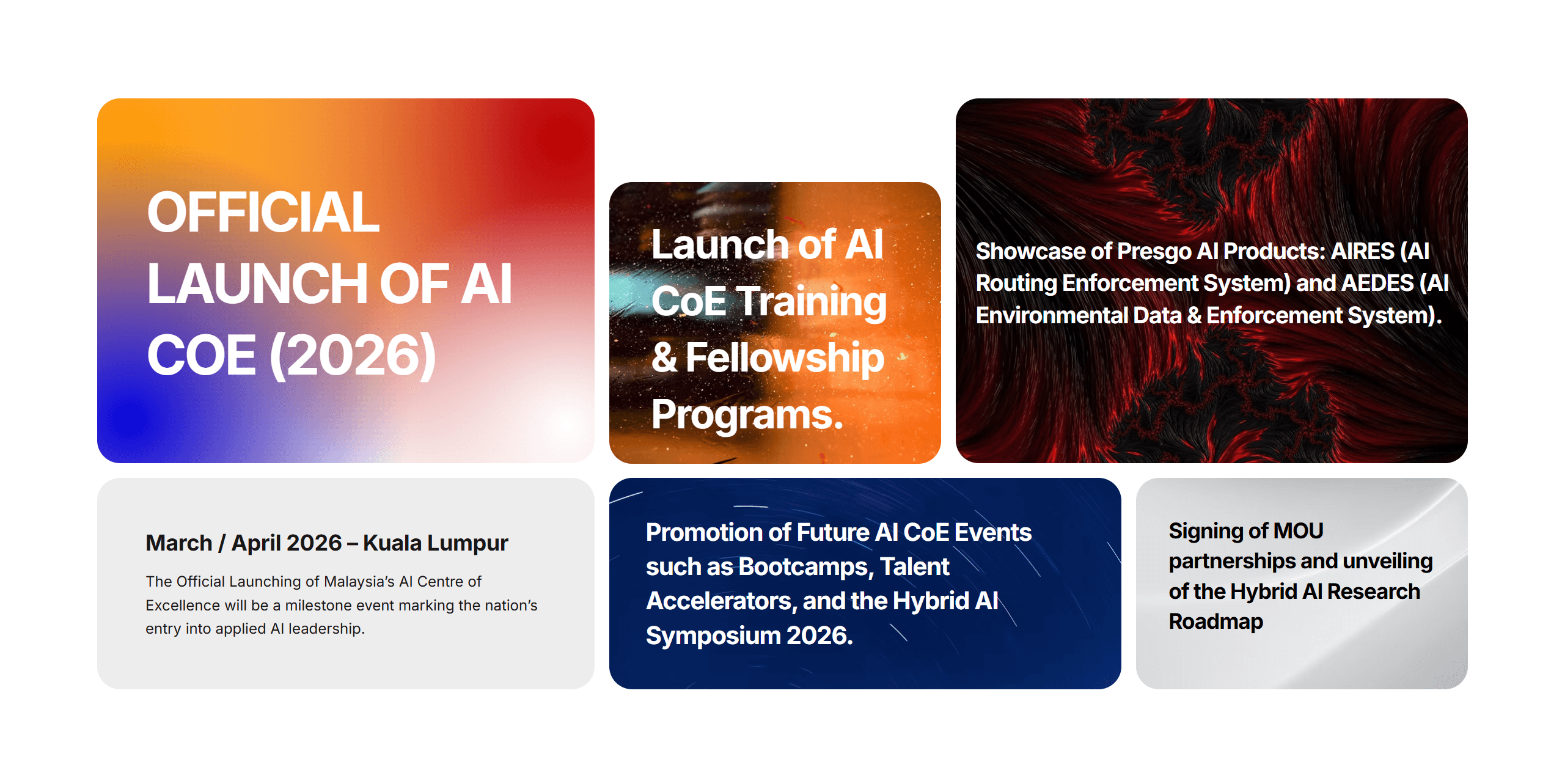 OFFICIAL LAUNCH OF AI COE (2026)

Launch of AI CoE Training & Fellowship Programs.

Showcase of Presgo AI Products: AIRES (AI Routing Enforcement System) and AEDES (AI Environmental Data & Enforcement System).

March / April 2026 – Kuala Lumpur

The Official Launching of Malaysia's AI Centre of Excellence will be a milestone event marking the nation's entry into applied AI leadership.

Promotion of Future AI CoE Events such as Bootcamps, Talent Accelerators, and the Hybrid AI Symposium 2026.

Signing of MOU partnerships and unveiling of the Hybrid AI Research Roadmap